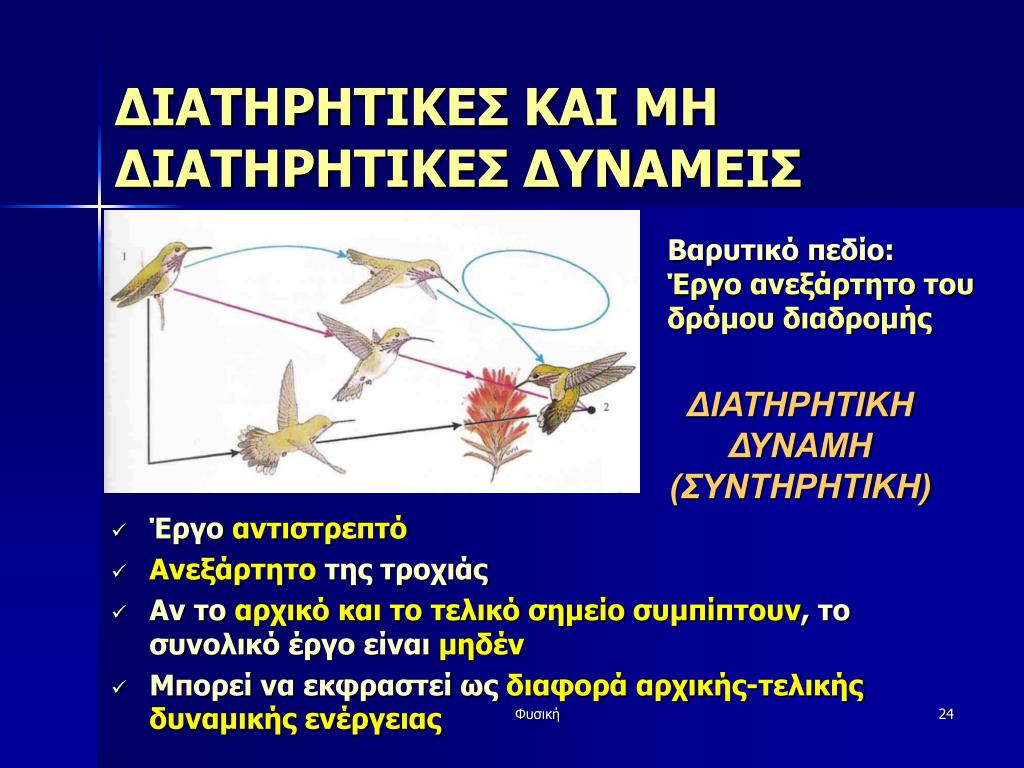 ΔΙΑΤΗΡΗΤΙΚΕΣ ΚΑΙ ΜΗ ΔΙΑΤΗΡΗΤΙΚΕΣ ΔΥΝΑΜΕΙΣ

1

2

Βαρυτικό πεδίο: Έργο ανεξάρτητο του δρόμου διαδρομής

ΔΙΑΤΗΡΗΤΙΚΗ ΔΥΝΑΜΗ (ΣΥΝΤΗΡΗΤΙΚΗ)

✓ Έργο αντιστρεπτό
✓ Ανεξάρτητο της τροχιάς
✓ Αν το αρχικό και το τελικό σημείο συμπίπτουν, το συνολικό έργο είναι μηδέν
✓ Μπορεί να εκφραστεί ως διαφορά αρχικής-τελικής δυναμικής ενέργειας

Φυσική

24